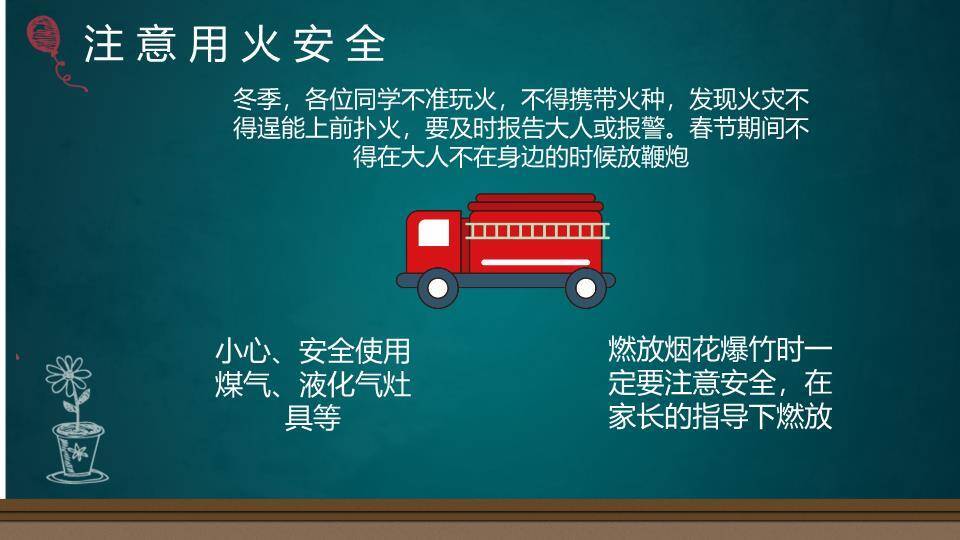 注意用火安全

冬季，各位同学不准玩火，不得携带火种，发现火灾不得逞能上前扑火，要及时报告大人或报警。春节期间不得在大人不在身边的时候放鞭炮

小心、安全使用煤气、液化气灶具等

燃放烟花爆竹时一定要注意安全，在家长的指导下燃放